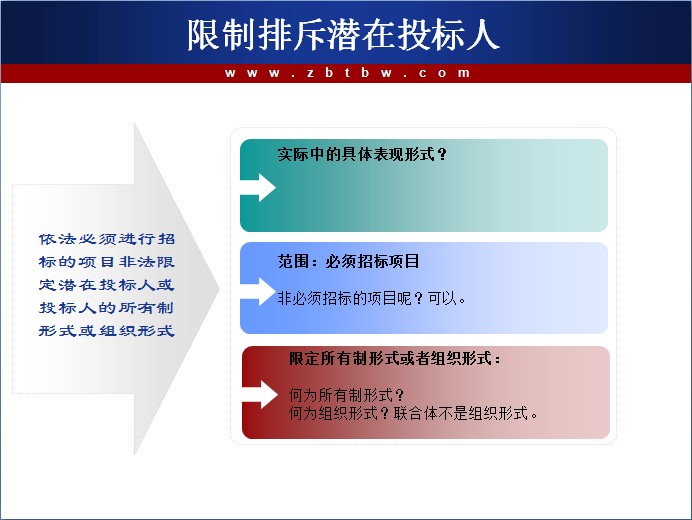 限制排斥潜在投标人

www.zbtbw.com

依法必须进行招标的项目非法限定潜在投标人或投标人的所有制形式或组织形式

实际中的具体表现形式？

范围：必须招标项目

非必须招标的项目呢？可以。

限定所有制形式或者组织形式：

何为所有制形式？
何为组织形式？联合体不是组织形式。